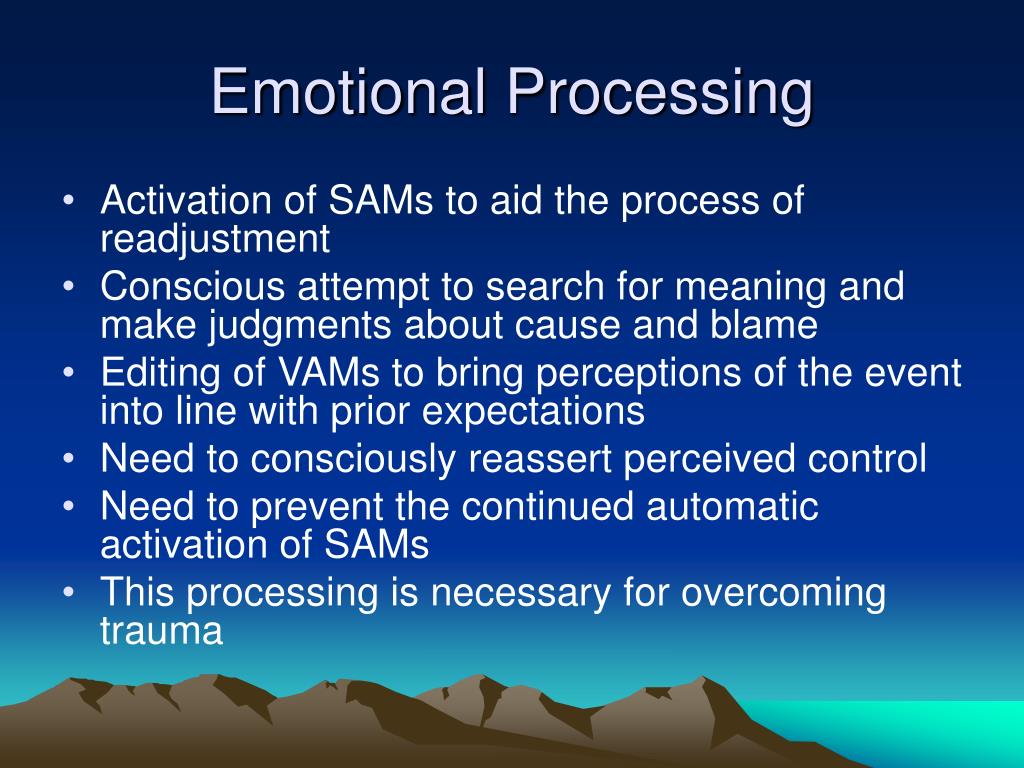 Emotional Processing

• Activation of SAMs to aid the process of readjustment
• Conscious attempt to search for meaning and make judgments about cause and blame
• Editing of VAMs to bring perceptions of the event into line with prior expectations
• Need to consciously reassert perceived control
• Need to prevent the continued automatic activation of SAMs
• This processing is necessary for overcoming trauma